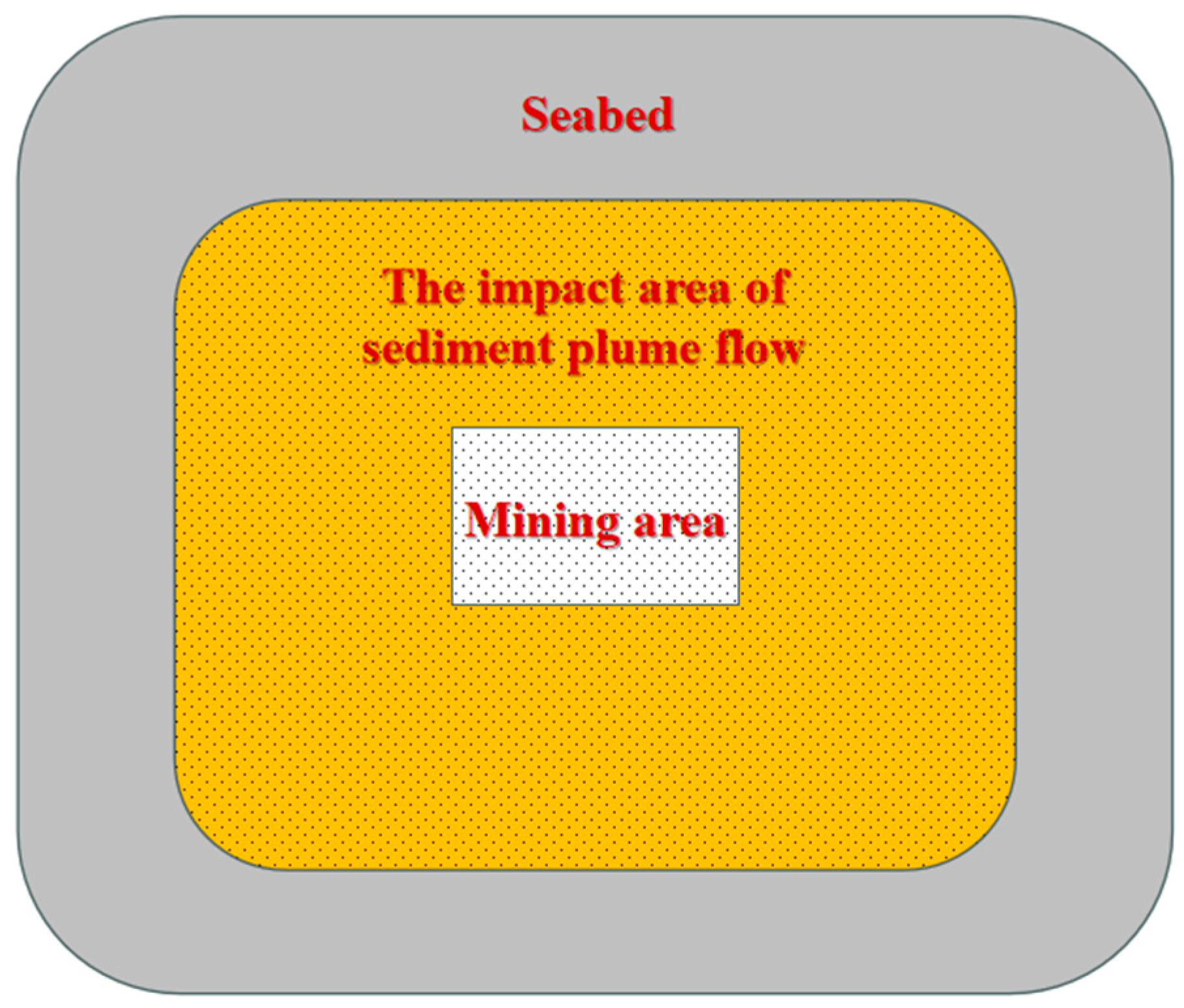 Seabed

The impact area of sediment plume flow

Mining area